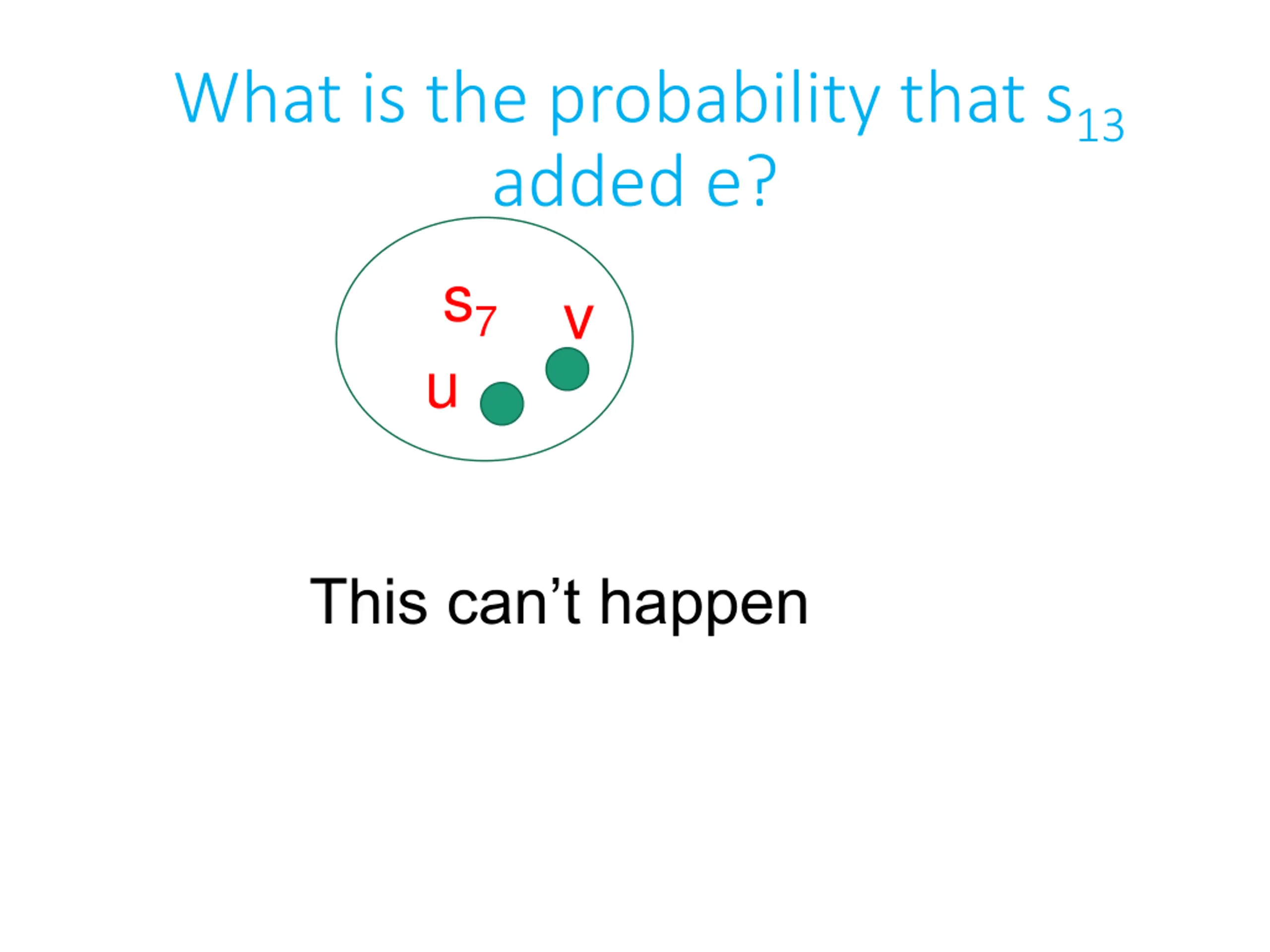 What is the probability that $s_{13}$ added e?

$s_7$

v

u

This can’t happen